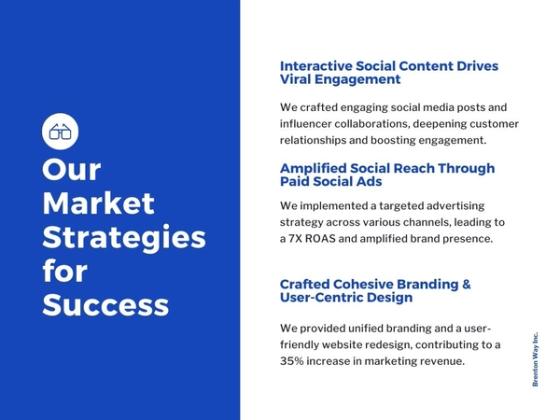 Our Market Strategies for Success

Interactive Social Content Drives Viral Engagement

We crafted engaging social media posts and influencer collaborations, deepening customer relationships and boosting engagement.

Amplified Social Reach Through Paid Social Ads

We implemented a targeted advertising strategy across various channels, leading to a 7X ROAS and amplified brand presence.

Crafted Cohesive Branding & User-Centric Design

We provided unified branding and a user-friendly website redesign, contributing to a 35% increase in marketing revenue.

Brenton Way Inc.